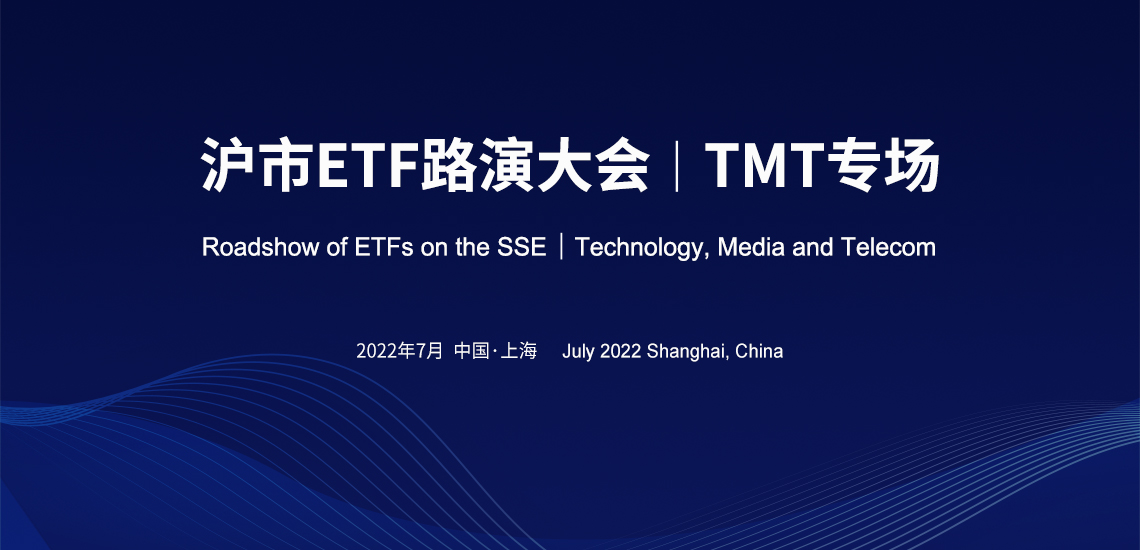 沪市ETF路演大会｜TMT专场

Roadshow of ETFs on the SSE｜Technology, Media and Telecom

2022年7月 中国·上海 July 2022 Shanghai, China